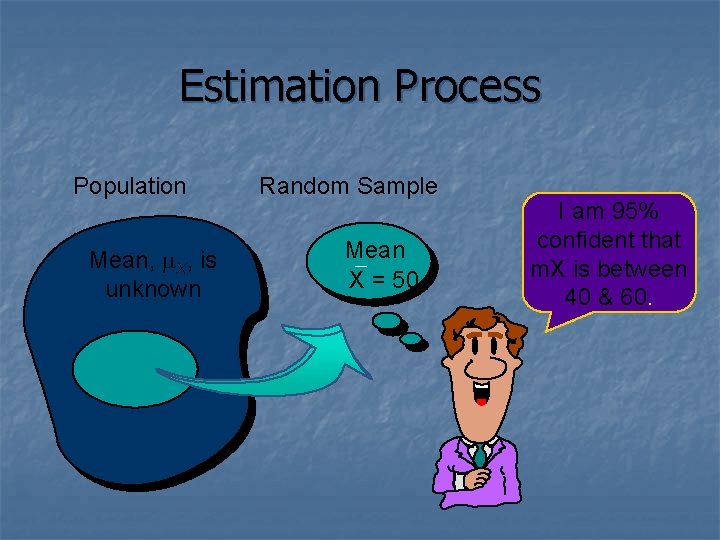 Estimation Process

Population

Random Sample

Mean, $\mu_X$, is unknown

Mean $\bar{X} = 50$

I am 95% confident that mX is between 40 & 60.